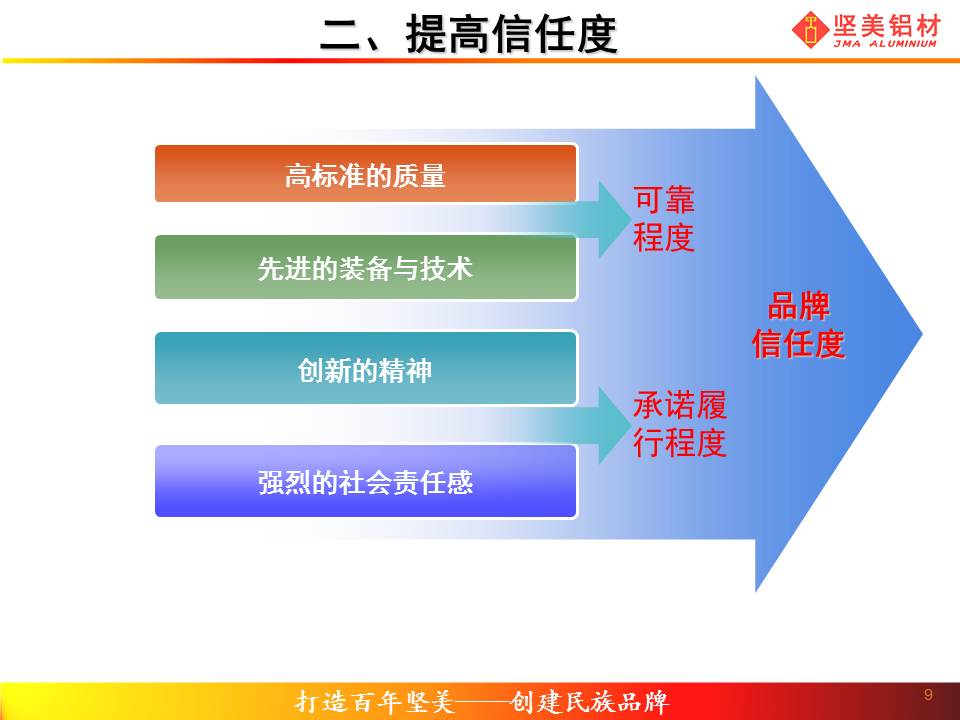 二、提高信任度

坚美铝材
JMA ALUMINIUM

高标准的质量

先进的装备与技术

可靠程度

创新的精神

强烈的社会责任感

承诺履行程度

品牌信任度

打造百年坚美——创建民族品牌

9